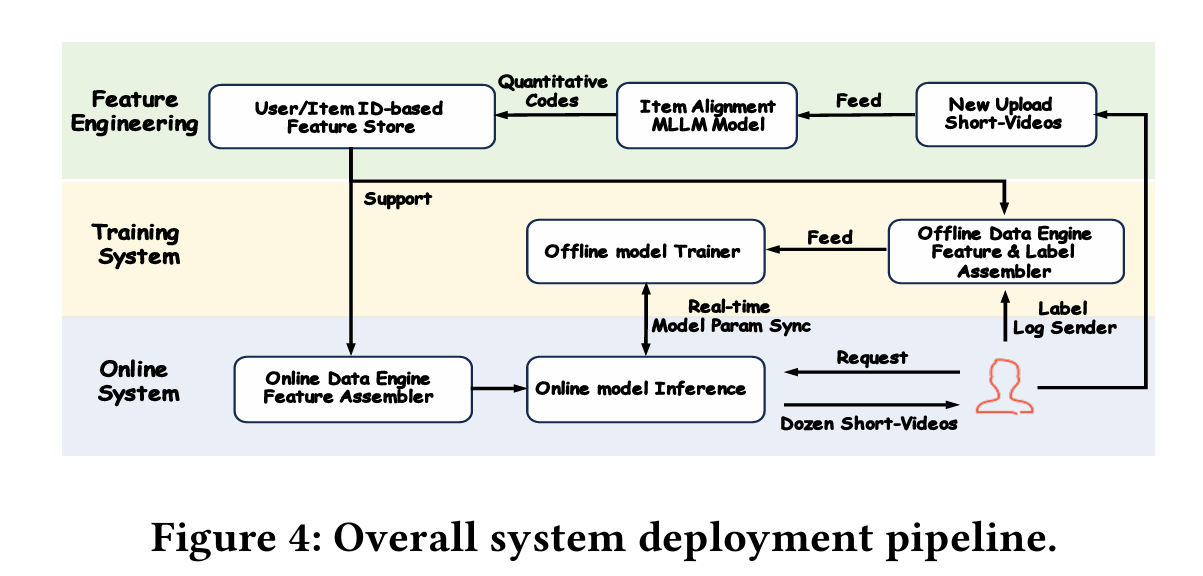 Feature Engineering

User/Item ID-based Feature Store

Quantitative Codes

Item Alignment MLLM Model

Feed

New Upload Short-Videos

Support

Training System

Offline model Trainer

Feed

Offline Data Engine Feature & Label Assembler

Real-time Model Param Sync

Label Log Sender

Online System

Online Data Engine Feature Assembler

Online model Inference

Request

Dozen Short-Videos

Figure 4: Overall system deployment pipeline.